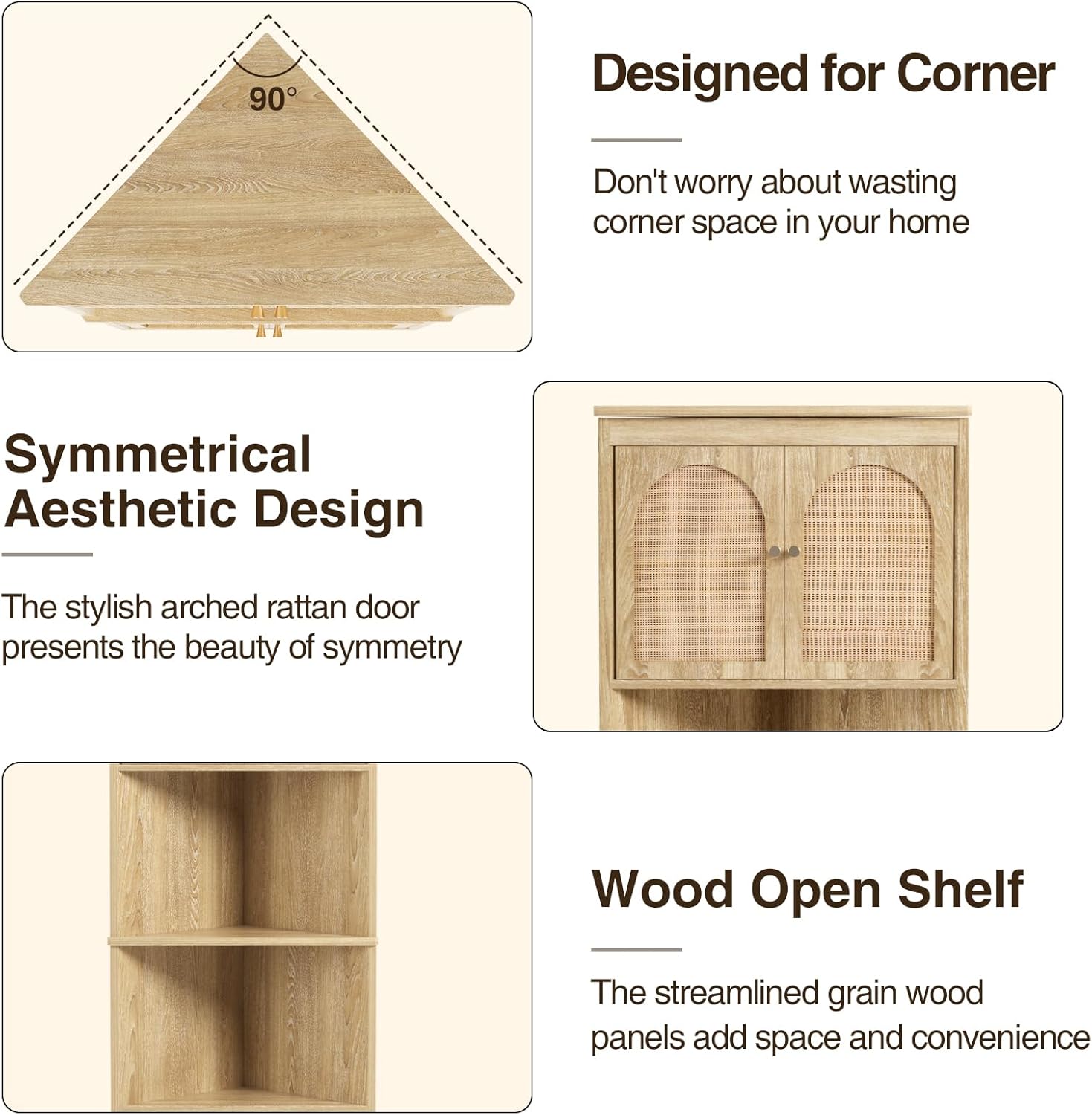 90°

Designed for Corner

Don't worry about wasting corner space in your home

Symmetrical Aesthetic Design

The stylish arched rattan door presents the beauty of symmetry

Wood Open Shelf

The streamlined grain wood panels add space and convenience